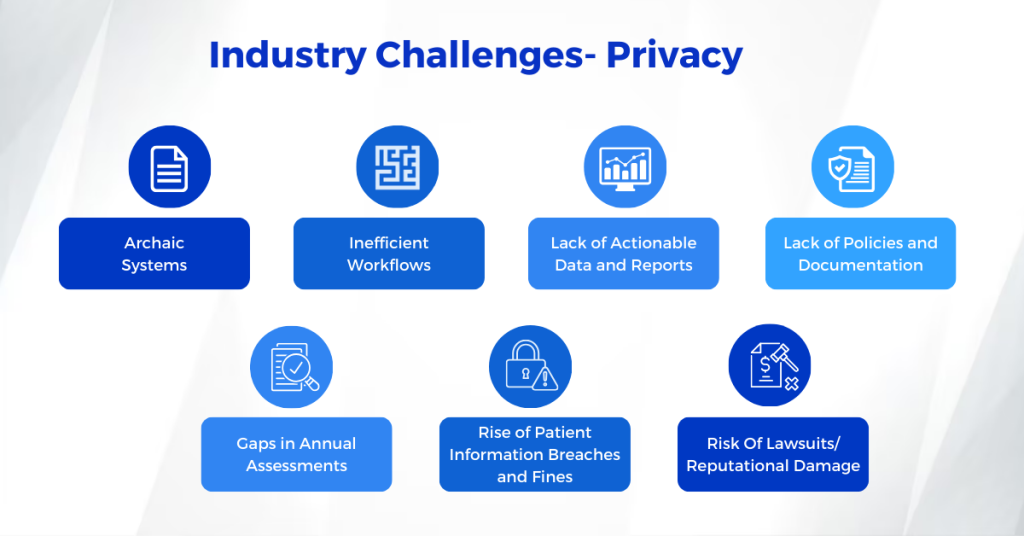 Industry Challenges- Privacy

Archaic Systems

Inefficient Workflows

Lack of Actionable Data and Reports

Lack of Policies and Documentation

Gaps in Annual Assessments

Rise of Patient Information Breaches and Fines

Risk Of Lawsuits/ Reputational Damage